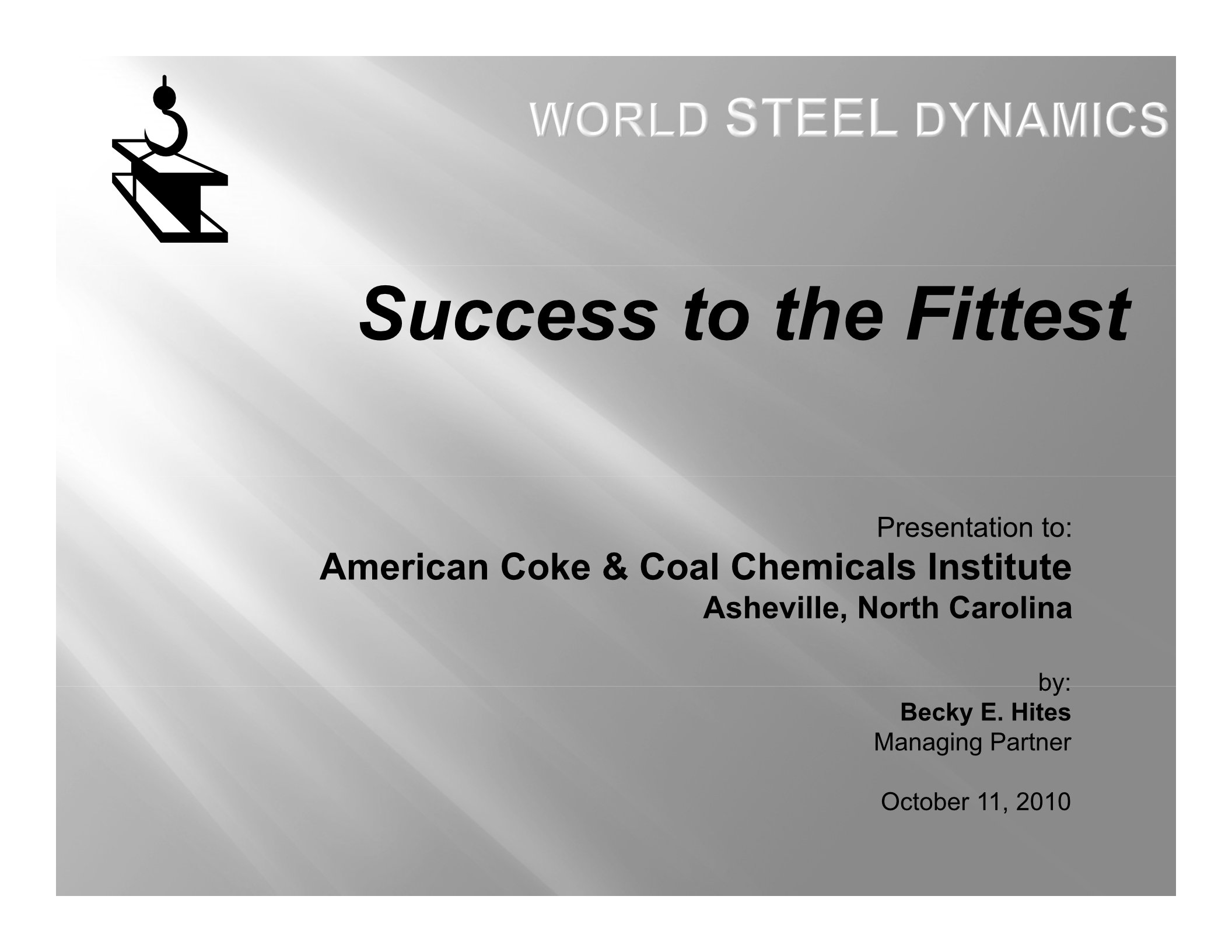 WORLD STEEL DYNAMICS

Success to the Fittest

Presentation to:
American Coke & Coal Chemicals Institute
Asheville, North Carolina

by:
Becky E. Hites
Managing Partner

October 11, 2010